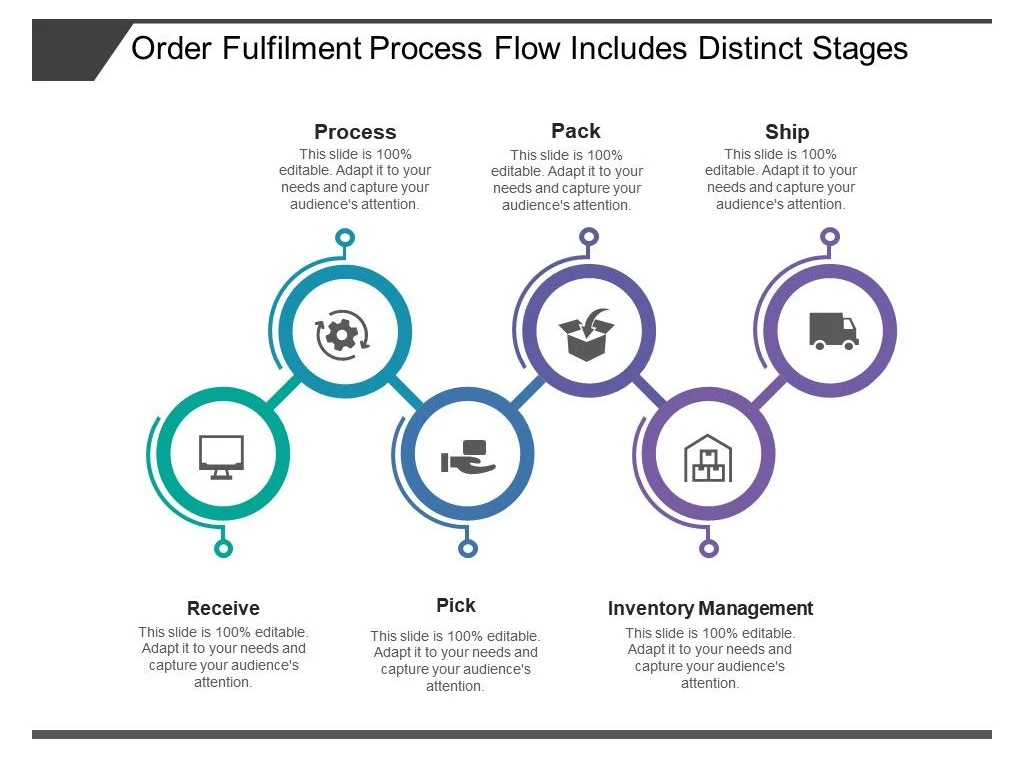 Order Fulfilment Process Flow Includes Distinct Stages

Process
This slide is 100% editable. Adapt it to your needs and capture your audience's attention.

Pack
This slide is 100% editable. Adapt it to your needs and capture your audience's attention.

Ship
This slide is 100% editable. Adapt it to your needs and capture your audience's attention.

Receive
This slide is 100% editable. Adapt it to your needs and capture your audience's attention.

Pick
This slide is 100% editable. Adapt it to your needs and capture your audience's attention.

Inventory Management
This slide is 100% editable. Adapt it to your needs and capture your audience's attention.